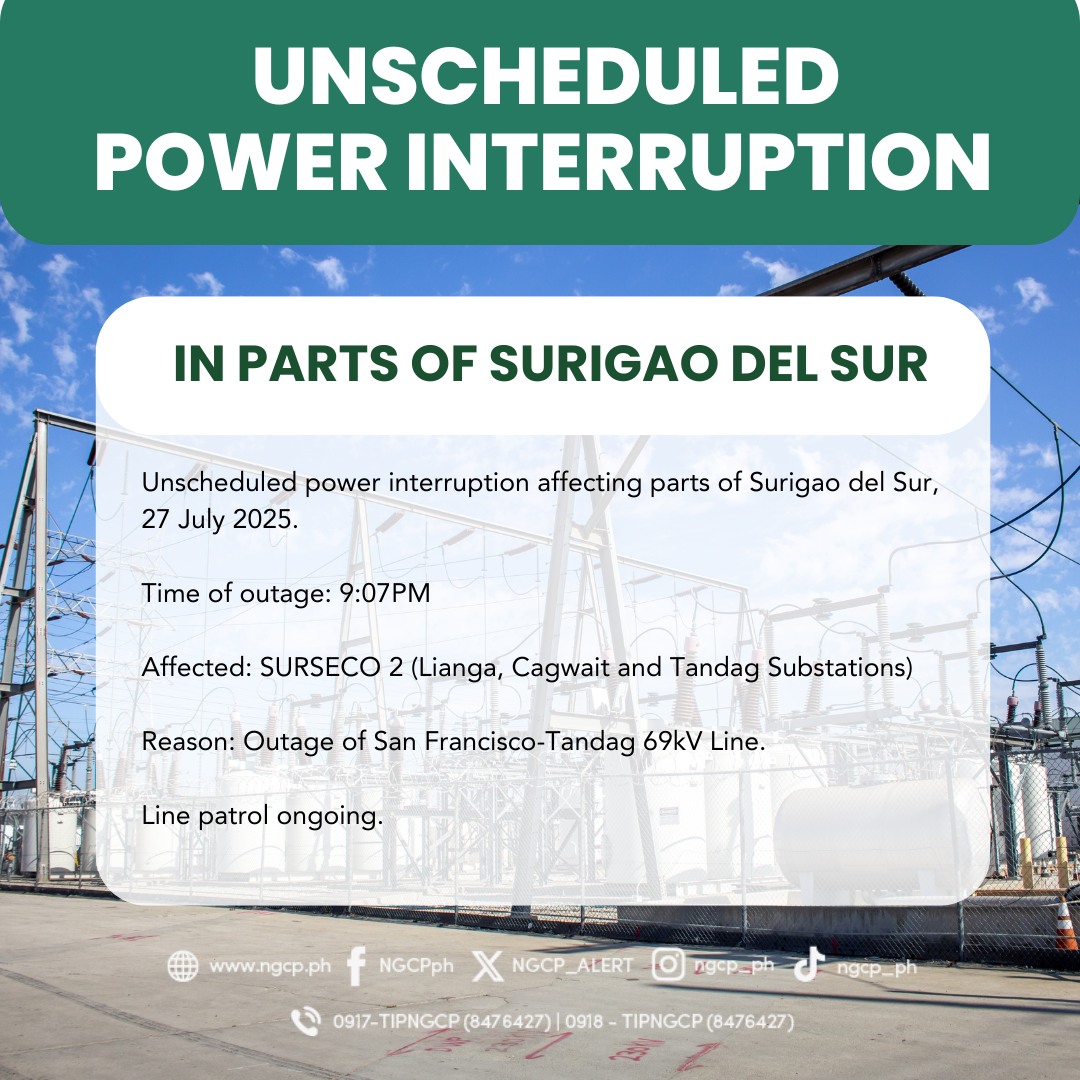 UNSCHEDULED POWER INTERRUPTION

IN PARTS OF SURIGAO DEL SUR

Unscheduled power interruption affecting parts of Surigao del Sur, 27 July 2025.

Time of outage: 9:07PM

Affected: SURSECO 2 (Lianga, Cagwait and Tandag Substations)

Reason: Outage of San Francisco-Tandag 69kV Line.

Line patrol ongoing.

www.ngcp.ph NGCPph NGCP_ALERT ngcp_ph ngcp_ph

0917-TIPNGCP (8476427) | 0918 - TIPNGCP (8476427)